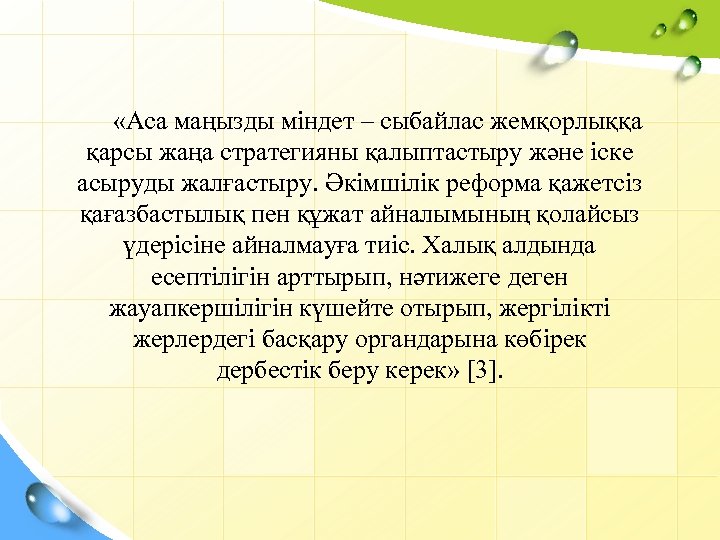 «Аса маңызды міндет – сыбайлас жемқорлыққа қарсы жаңа стратегияны қалыптастыру және іске асыруды жалғастыру. Әкімшілік реформа қажетсіз қағазбастылық пен құжат айналымының қолайсыз үдерісіне айналмауға тиіс. Халық алдында есептілігін арттырып, нәтижеге деген жауапкершілігін күшейте отырып, жергілікті жерлердегі басқару органдарына көбірек дербестік беру керек» [3].